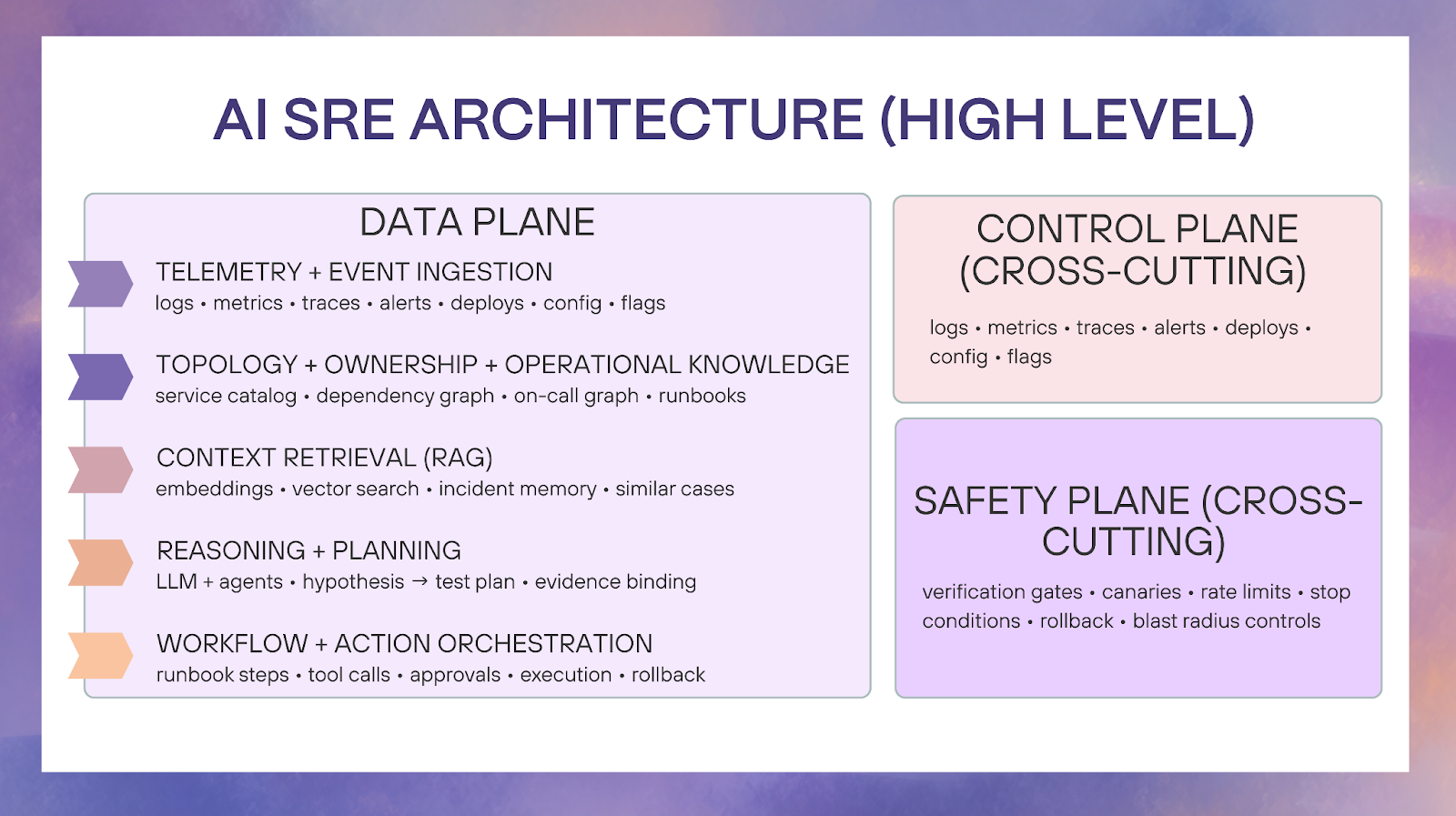 AI SRE ARCHITECTURE (HIGH LEVEL)

DATA PLANE

TELEMETRY + EVENT INGESTION
logs • metrics • traces • alerts • deploys • config • flags

TOPOLOGY + OWNERSHIP + OPERATIONAL KNOWLEDGE
service catalog • dependency graph • on-call graph • runbooks

CONTEXT RETRIEVAL (RAG)
embeddings • vector search • incident memory • similar cases

REASONING + PLANNING
LLM + agents • hypothesis → test plan • evidence binding

WORKFLOW + ACTION ORCHESTRATION
runbook steps • tool calls • approvals • execution • rollback

CONTROL PLANE (CROSS-CUTTING)

logs • metrics • traces • alerts • deploys • config • flags

SAFETY PLANE (CROSS-CUTTING)

verification gates • canaries • rate limits • stop conditions • rollback • blast radius controls